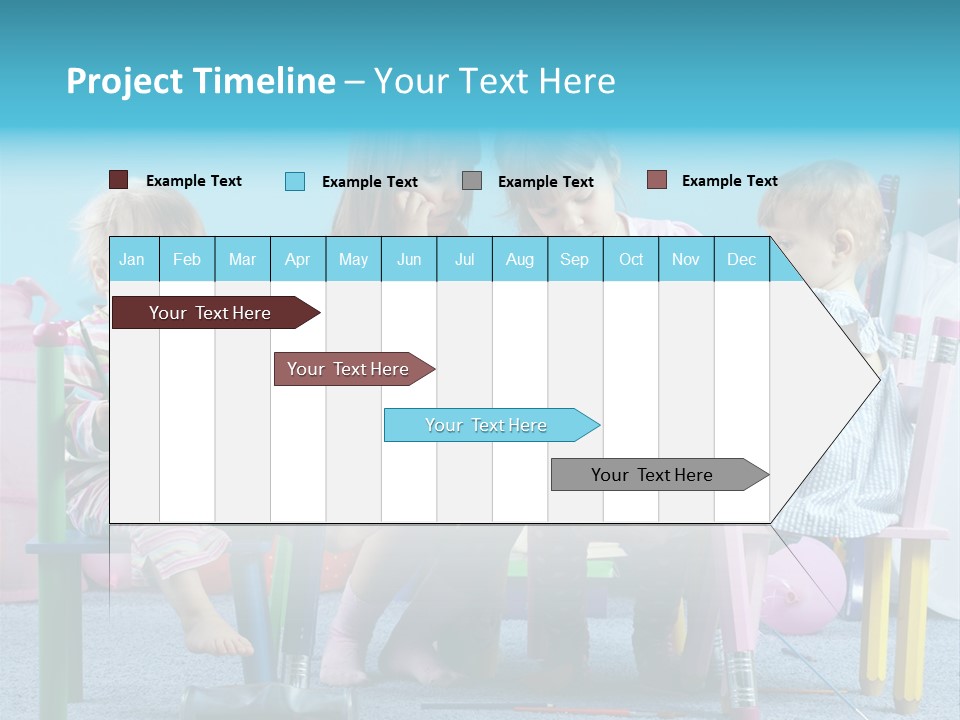 Project Timeline – Your Text Here

Example Text Example Text Example Text Example Text

| Jan | Feb | Mar | Apr | May | Jun | Jul | Aug | Sep | Oct | Nov | Dec |
|---|---|---|---|---|---|---|---|---|---|---|---|

Your Text Here

Your Text Here

Your Text Here

Your Text Here